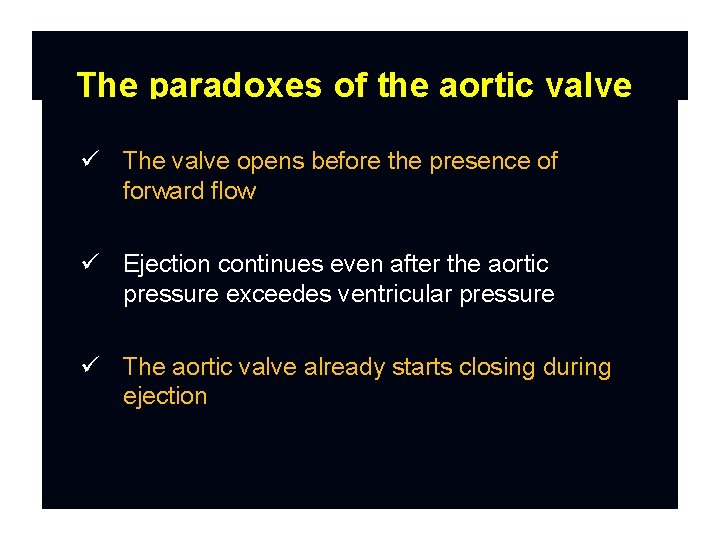 The paradoxes of the aortic valve

✓ The valve opens before the presence of forward flow

✓ Ejection continues even after the aortic pressure exceedes ventricular pressure

✓ The aortic valve already starts closing during ejection